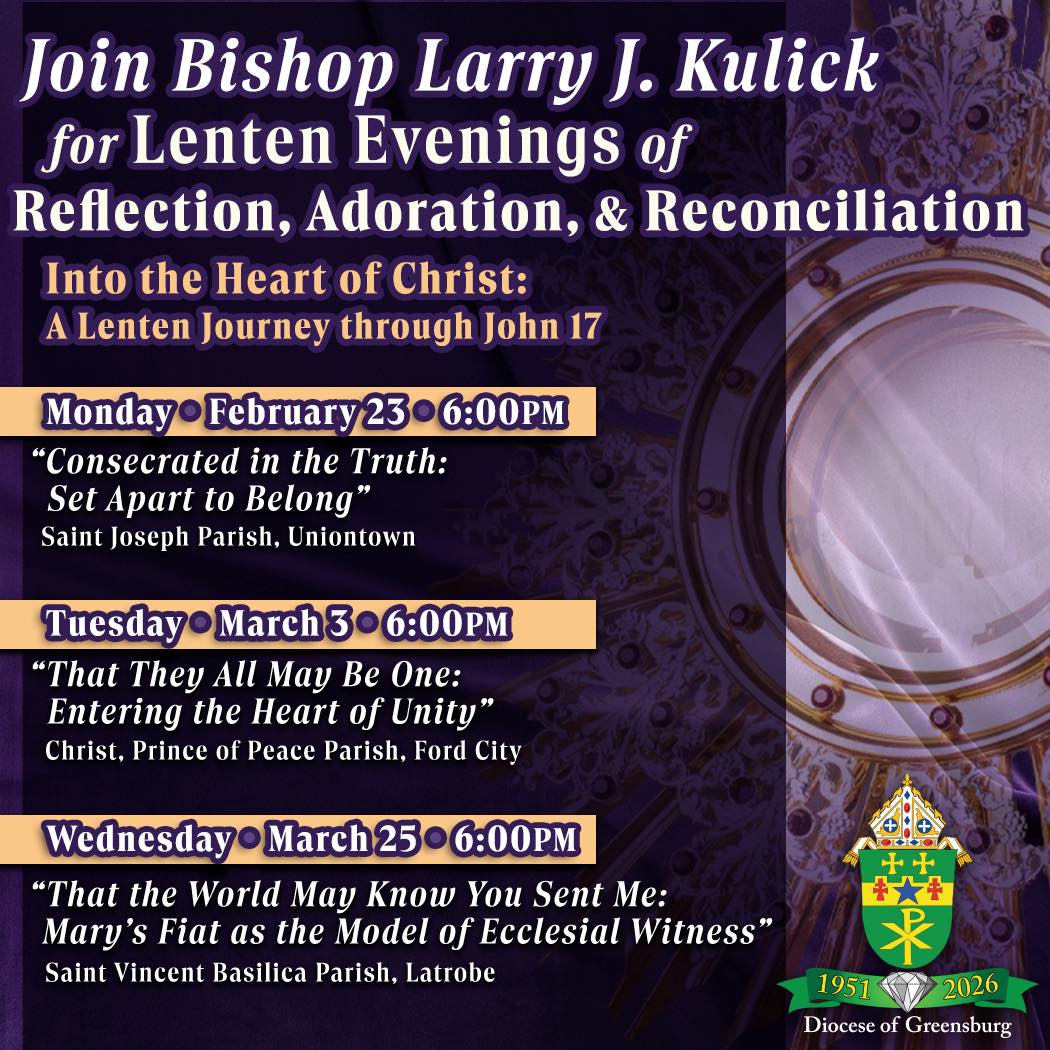 Join Bishop Larry J. Kulick for Lenten Evenings of Reflection, Adoration, & Reconciliation

Into the Heart of Christ: A Lenten Journey through John 17

Monday • February 23 • 6:00PM

“Consecrated in the Truth: Set Apart to Belong”

Saint Joseph Parish, Uniontown

Tuesday • March 3 • 6:00PM

“That They All May Be One: Entering the Heart of Unity”

Christ, Prince of Peace Parish, Ford City

Wednesday • March 25 • 6:00PM

“That the World May Know You Sent Me: Mary’s Fiat as the Model of Ecclesial Witness”

Saint Vincent Basilica Parish, Latrobe

1951 2026

Diocese of Greensburg